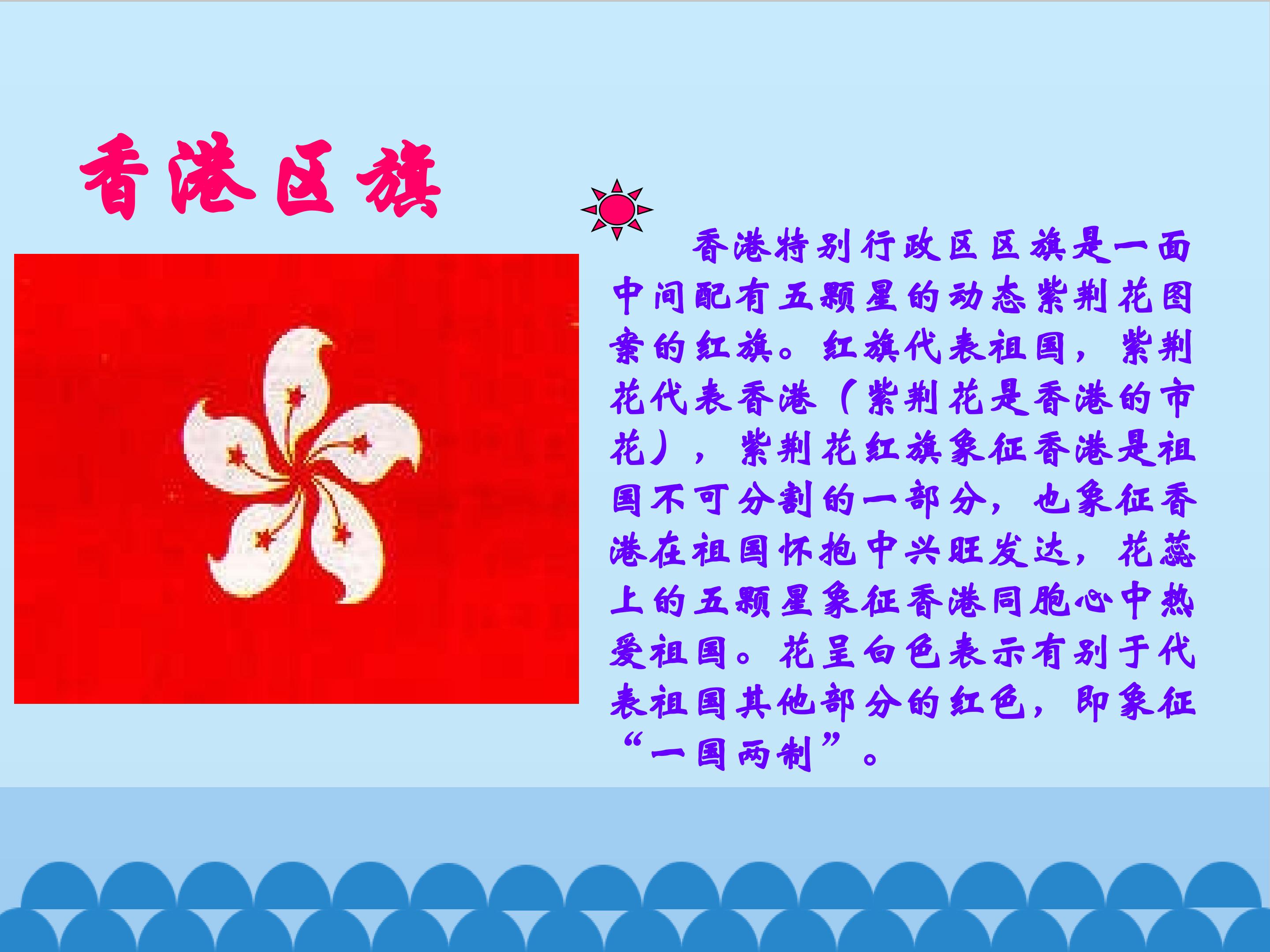 香港区旗

香港特别行政区区旗是一面中间配有五颗星的动态紫荆花图案的红旗。红旗代表祖国，紫荆花代表香港（紫荆花是香港的市花），紫荆花红旗象征香港是祖国不可分割的一部分，也象征香港在祖国怀抱中兴旺发达，花蕊上的五颗星象征香港同胞心中热爱祖国。花呈白色表示有别于代表祖国其他部分的红色，即象征“一国两制”。